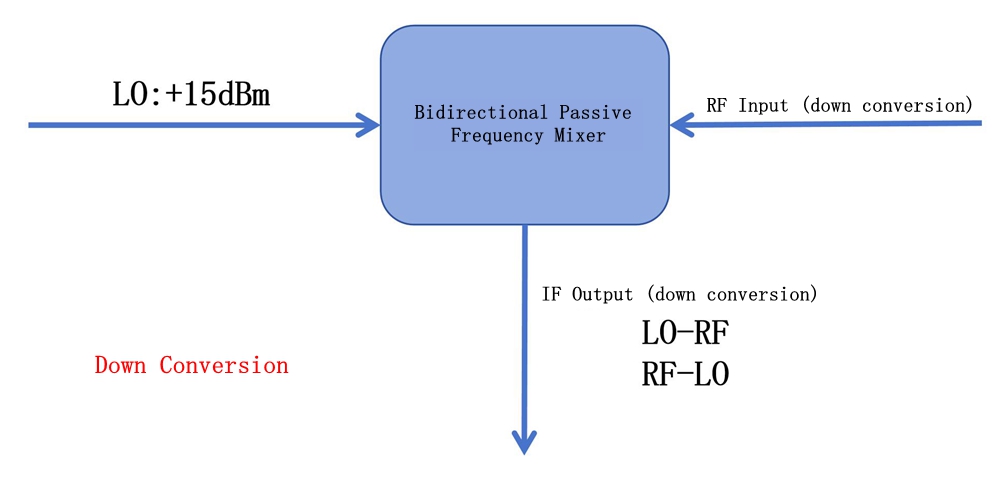 LO:+15dBm

Bidirectional Passive Frequency Mixer

RF Input (down conversion)

IF Output (down conversion)

LO-RF
RF-LO

Down Conversion